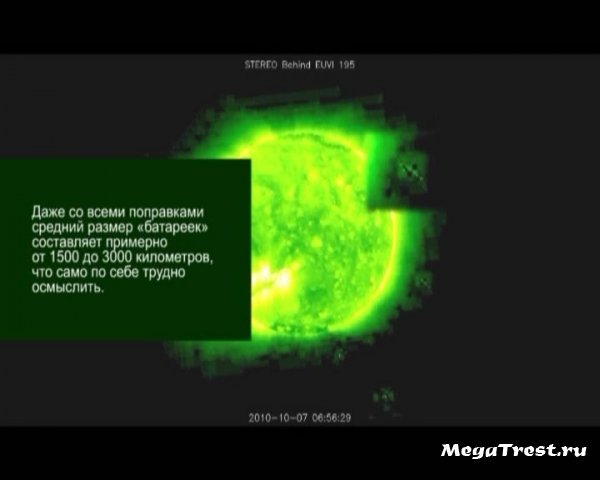 STEREO Behind EUVI 195

Даже со всеми поправками средний размер «батареек» составляет примерно от 1500 до 3000 километров, что само по себе трудно осмыслить.

2010-10-07 06:56:29

MegaTrest.ru